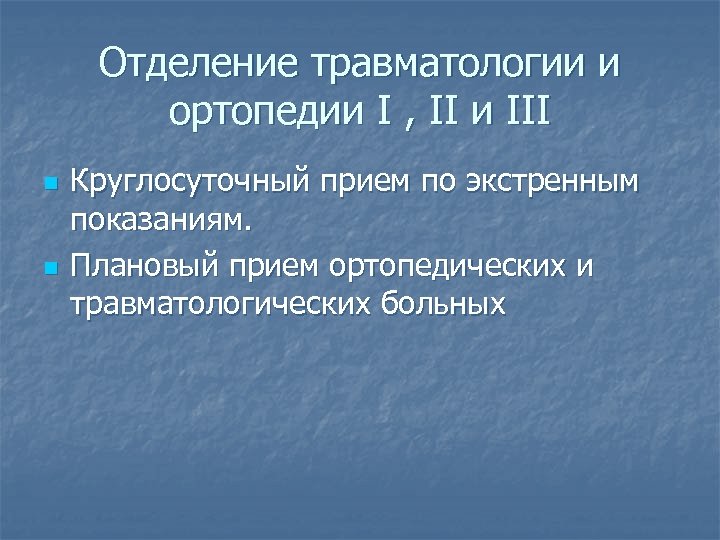 Отделение травматологии и ортопедии I , II и III

Круглосуточный прием по экстренным показаниям.

Плановый прием ортопедических и травматологических больных